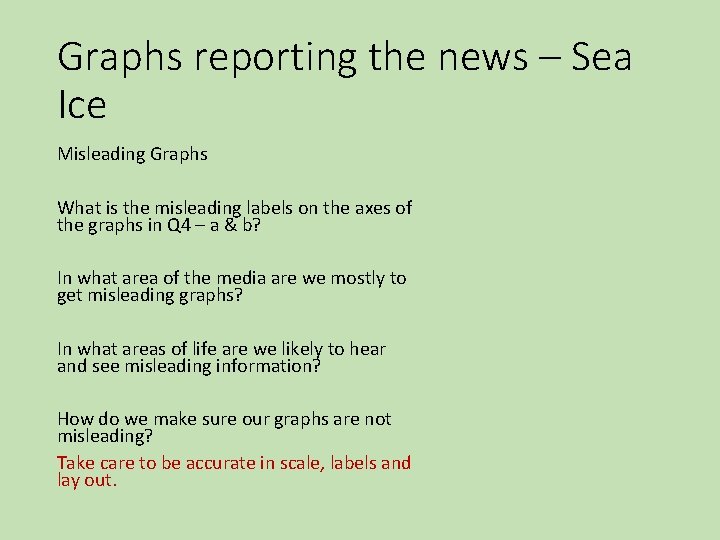 Graphs reporting the news – Sea Ice

Misleading Graphs

What is the misleading labels on the axes of the graphs in Q4 – a & b?

In what area of the media are we mostly to get misleading graphs?

In what areas of life are we likely to hear and see misleading information?

How do we make sure our graphs are not misleading?

Take care to be accurate in scale, labels and lay out.